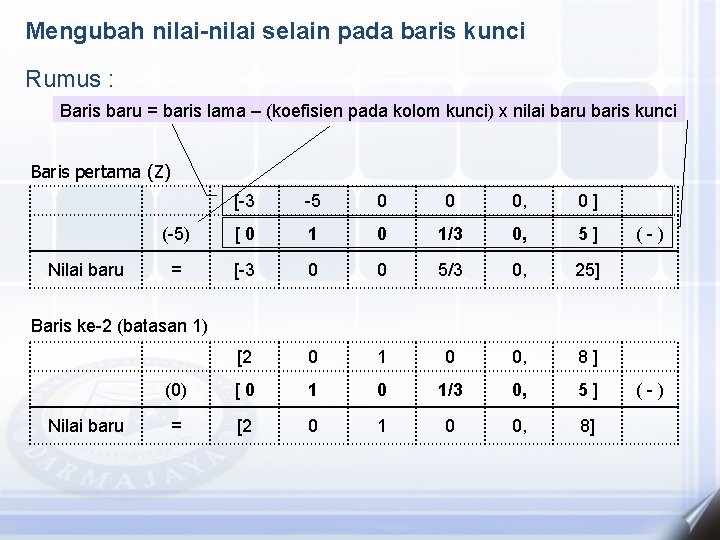 Mengubah nilai-nilai selain pada baris kunci

Rumus :

Baris baru = baris lama – (koefisien pada kolom kunci) x nilai baru baris kunci

Baris pertama (Z)

| | | | | | | | | |
|---|---|---|---|---|---|---|---|---|
| | | [-3 | -5 | 0 | 0 | 0, | 0 ] | |
| | (-5) | [ 0 | 1 | 0 | 1/3 | 0, | 5 ] | ( - ) |
| Nilai baru | = | [-3 | 0 | 0 | 5/3 | 0, | 25] | |

Baris ke-2 (batasan 1)

| | | | | | | | | |
|---|---|---|---|---|---|---|---|---|
| | | [2 | 0 | 1 | 0 | 0, | 8 ] | |
| | (0) | [ 0 | 1 | 0 | 1/3 | 0, | 5 ] | ( - ) |
| Nilai baru | = | [2 | 0 | 1 | 0 | 0, | 8] | |

DARMAJAYA